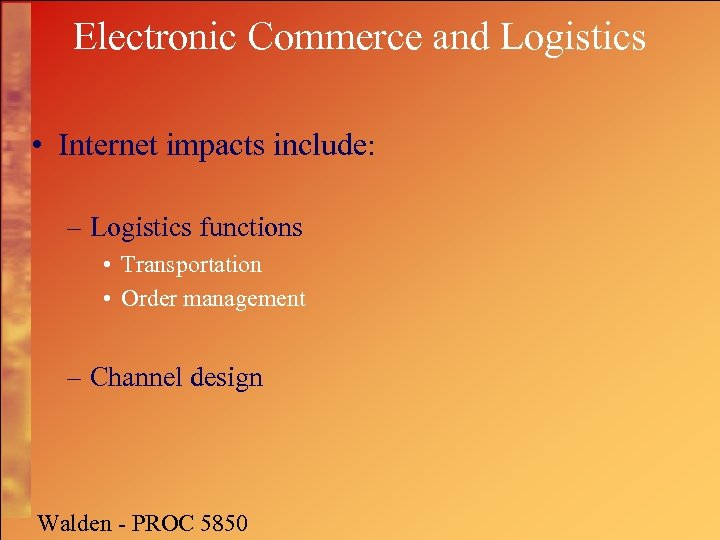 Electronic Commerce and Logistics

• Internet impacts include:

– Logistics functions

• Transportation
• Order management

– Channel design

Walden - PROC 5850